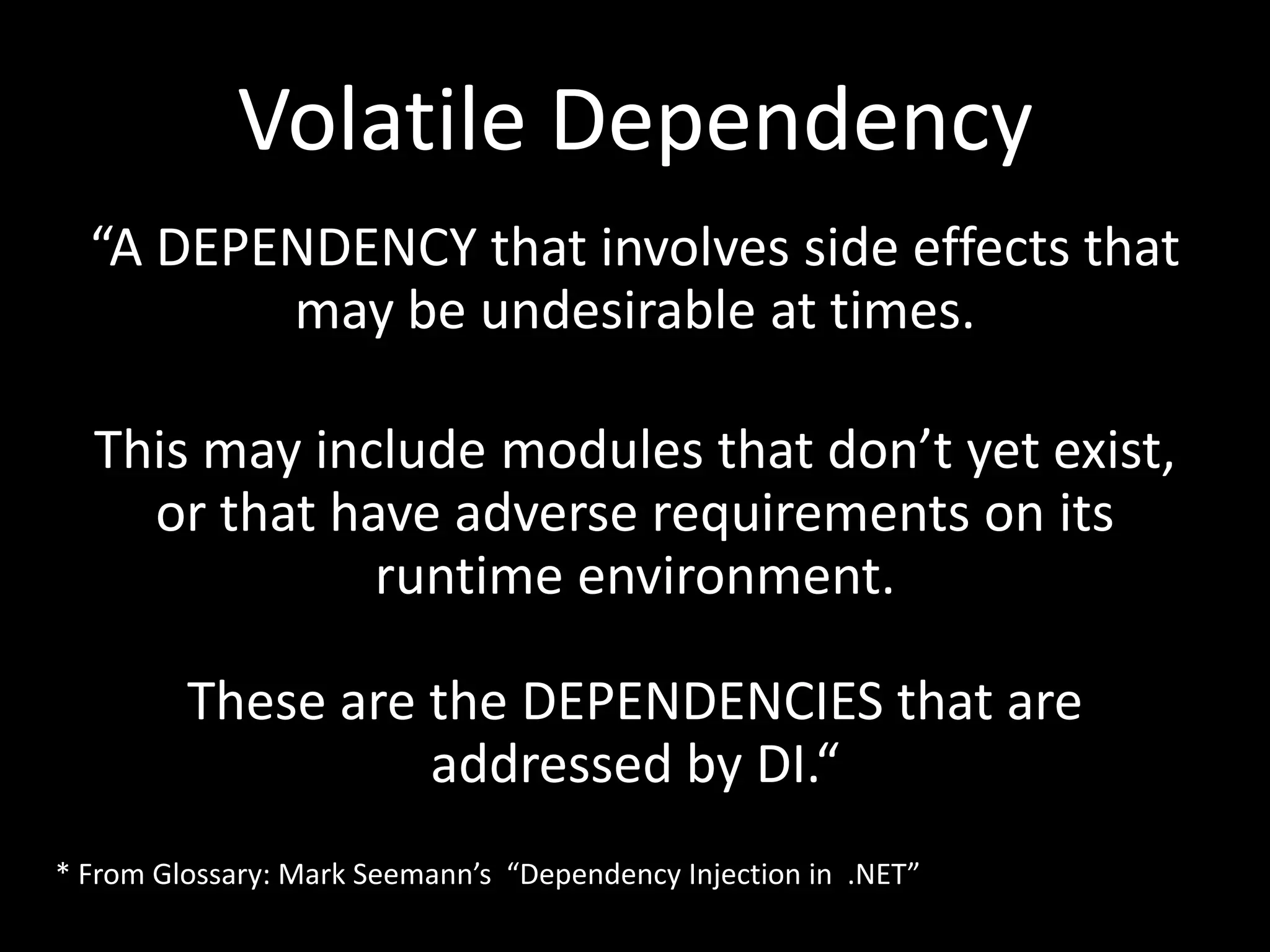 Volatile Dependency

“A DEPENDENCY that involves side effects that may be undesirable at times.

This may include modules that don’t yet exist, or that have adverse requirements on its runtime environment.

These are the DEPENDENCIES that are addressed by DI.“

* From Glossary: Mark Seemann’s “Dependency Injection in .NET”